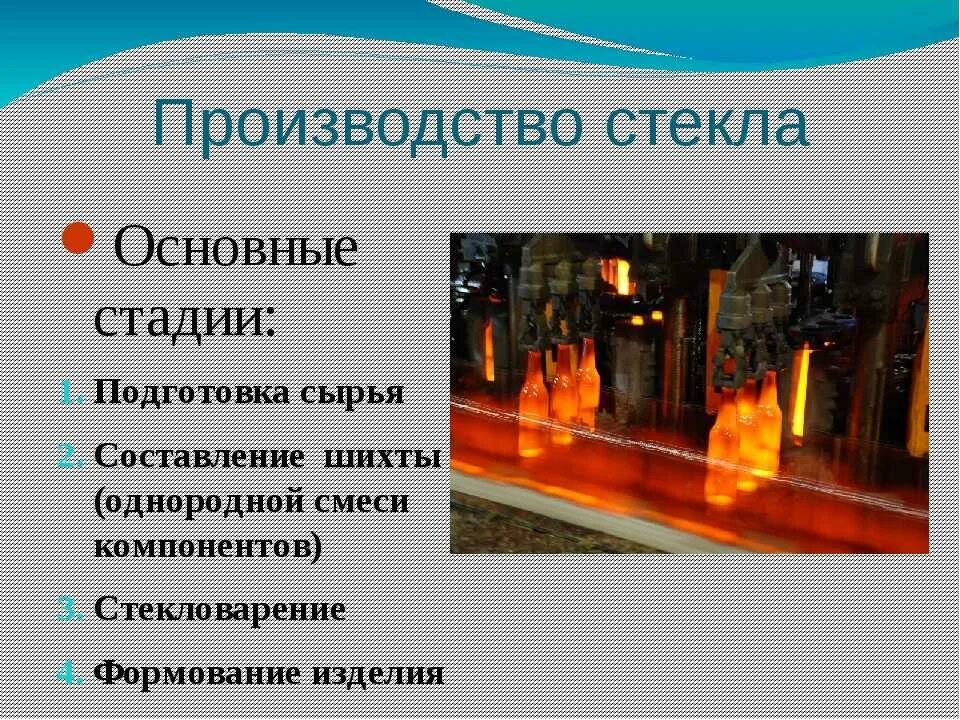 Производство стекла

Основные стадии:

1. Подготовка сырья
2. Составление шихты (однородной смеси компонентов)
3. Стекловарение
4. Формование изделия